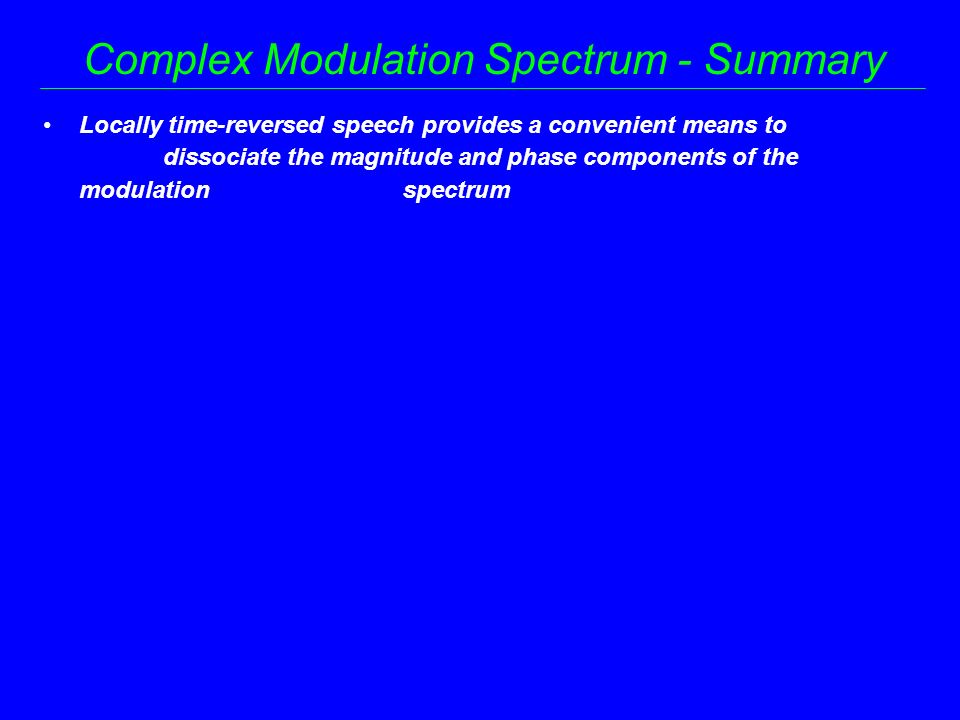 Complex Modulation Spectrum - Summary

• Locally time-reversed speech provides a convenient means to dissociate the magnitude and phase components of the modulation spectrum